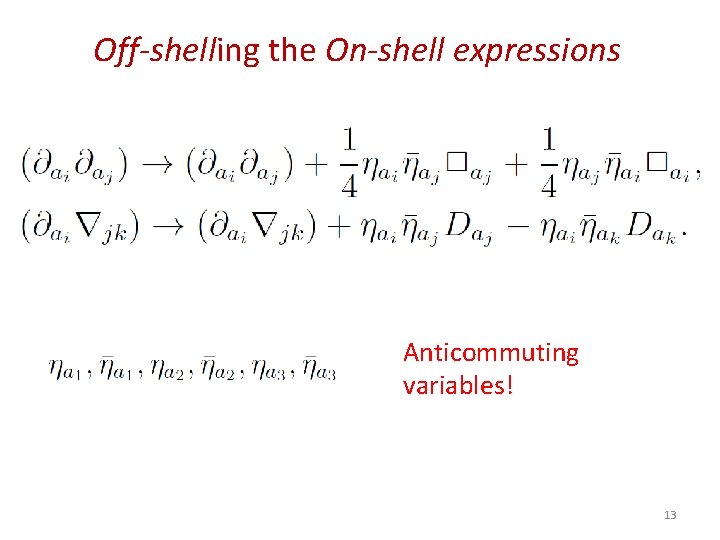 Off-shelling the On-shell expressions

$(\partial_{a_i}\partial_{a_j}) \to (\partial_{a_i}\partial_{a_j}) + \frac{1}{4}\eta_{a_i}\bar{\eta}_{a_j}\Box_{a_j} + \frac{1}{4}\eta_{a_j}\bar{\eta}_{a_i}\Box_{a_i},$

$(\partial_{a_i}\nabla_{jk}) \to (\partial_{a_i}\nabla_{jk}) + \eta_{a_i}\bar{\eta}_{a_j}D_{a_j} - \eta_{a_i}\bar{\eta}_{a_k}D_{a_k}.$

$\eta_{a_1}, \bar{\eta}_{a_1}, \eta_{a_2}, \bar{\eta}_{a_2}, \eta_{a_3}, \bar{\eta}_{a_3}$

Anticommuting variables!

13